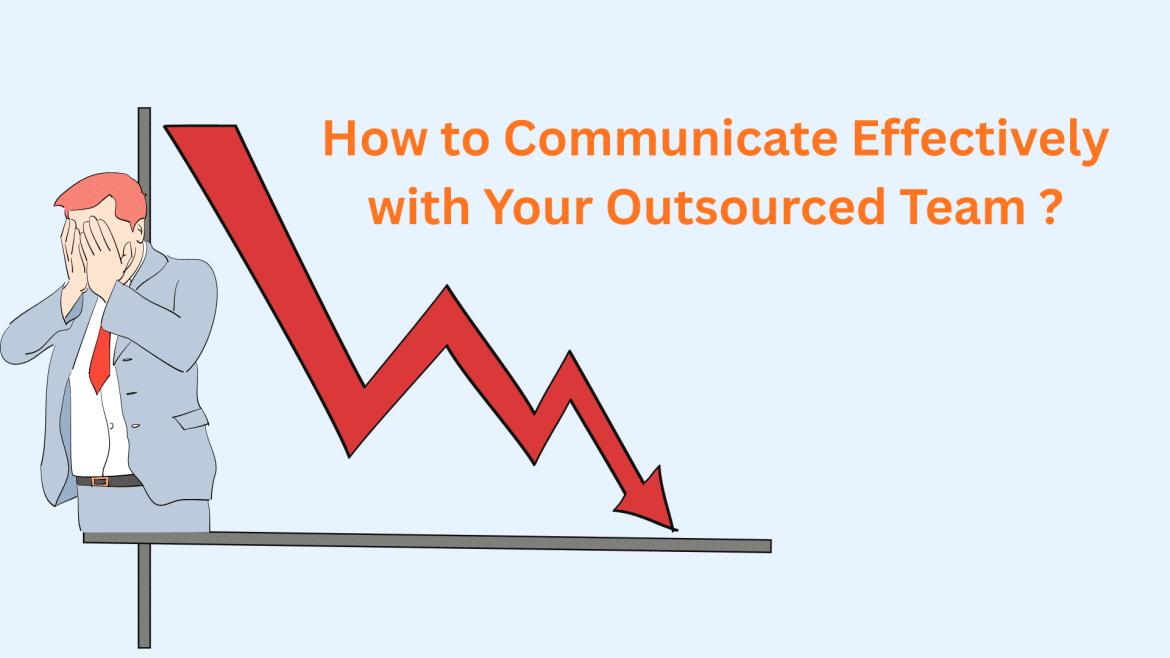 How to Communicate Effectively with Your Outsourced Team ?